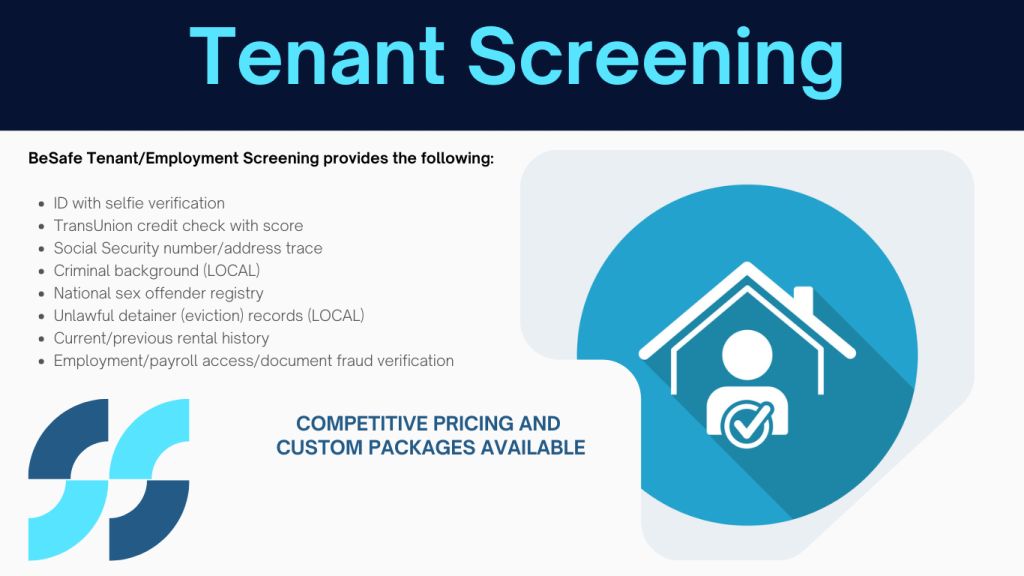 Tenant Screening

BeSafe Tenant/Employment Screening provides the following:

- ID with selfie verification
- TransUnion credit check with score
- Social Security number/address trace
- Criminal background (LOCAL)
- National sex offender registry
- Unlawful detainer (eviction) records (LOCAL)
- Current/previous rental history
- Employment/payroll access/document fraud verification

COMPETITIVE PRICING AND CUSTOM PACKAGES AVAILABLE